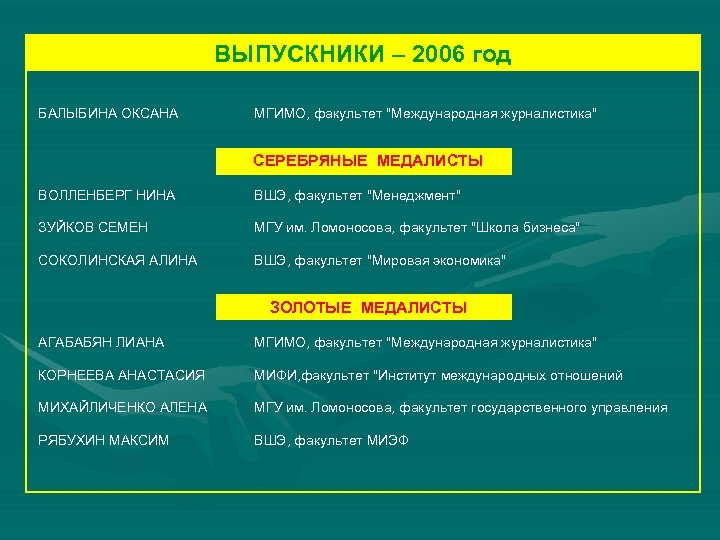 ВЫПУСКНИКИ – 2006 год

БАЛЫБИНА ОКСАНА МГИМО, факультет "Международная журналистика"

СЕРЕБРЯНЫЕ МЕДАЛИСТЫ

ВОЛЛЕНБЕРГ НИНА ВШЭ, факультет "Менеджмент"

ЗУЙКОВ СЕМЕН МГУ им. Ломоносова, факультет "Школа бизнеса"

СОКОЛИНСКАЯ АЛИНА ВШЭ, факультет "Мировая экономика"

ЗОЛОТЫЕ МЕДАЛИСТЫ

АГАБАБЯН ЛИАНА МГИМО, факультет "Международная журналистика"

КОРНЕЕВА АНАСТАСИЯ МИФИ,факультет "Институт международных отношений

МИХАЙЛИЧЕНКО АЛЕНА МГУ им. Ломоносова, факультет государственного управления

РЯБУХИН МАКСИМ ВШЭ, факультет МИЭФ